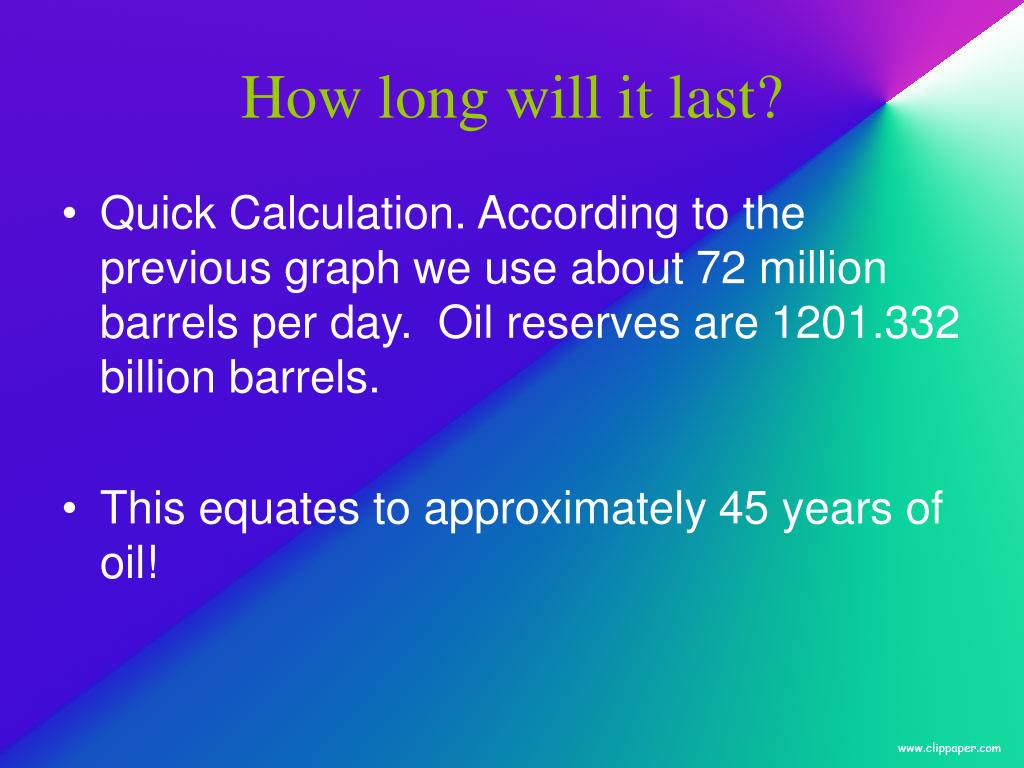 How long will it last?

• Quick Calculation. According to the previous graph we use about 72 million barrels per day.  Oil reserves are 1201.332 billion barrels.

• This equates to approximately 45 years of oil!

www.clippaper.com